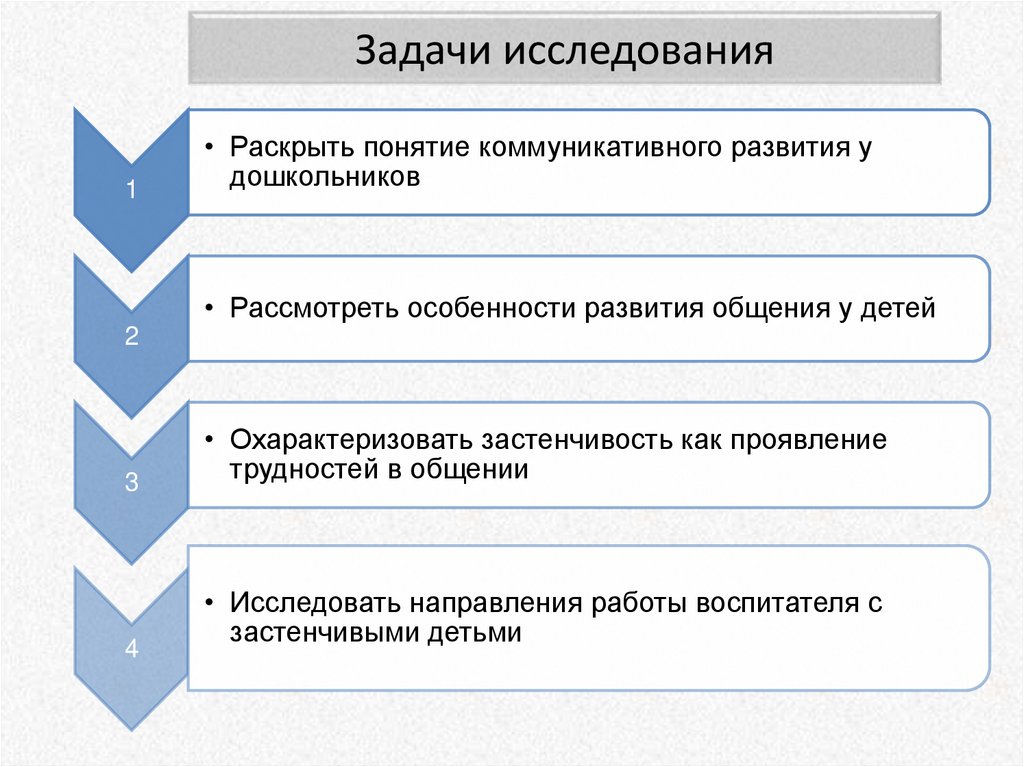 Задачи исследования

1

• Раскрыть понятие коммуникативного развития у дошкольников

2

• Рассмотреть особенности развития общения у детей

3

• Охарактеризовать застенчивость как проявление трудностей в общении

4

• Исследовать направления работы воспитателя с застенчивыми детьми